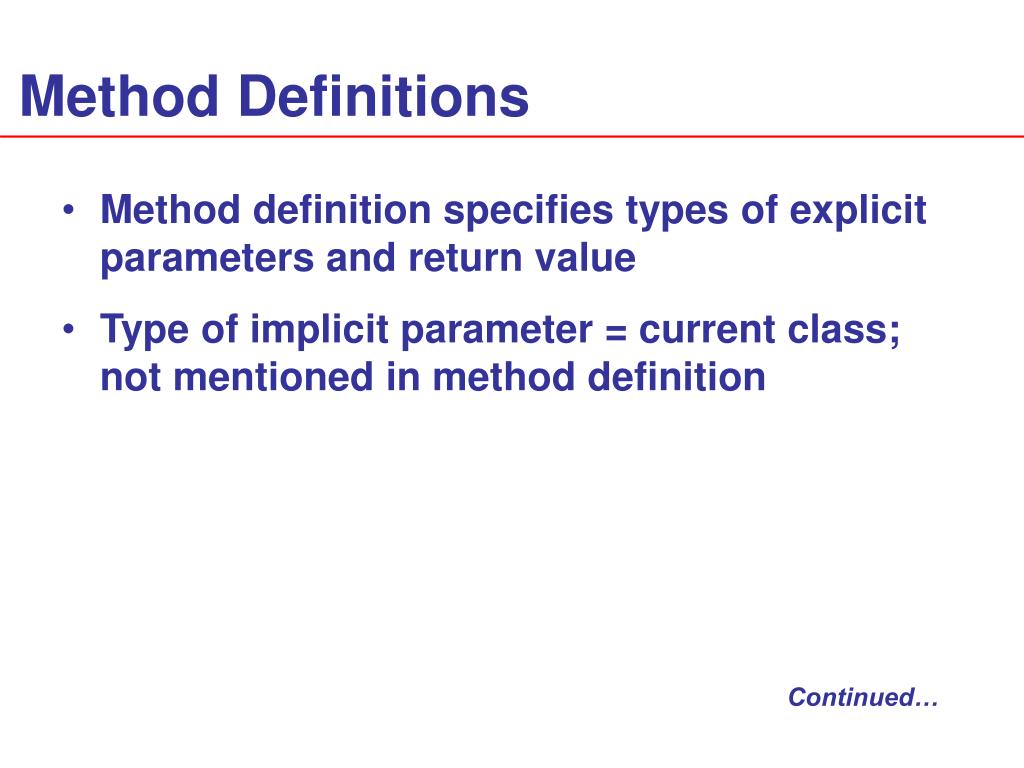 Method Definitions

• Method definition specifies types of explicit parameters and return value

• Type of implicit parameter = current class; not mentioned in method definition

Continued…